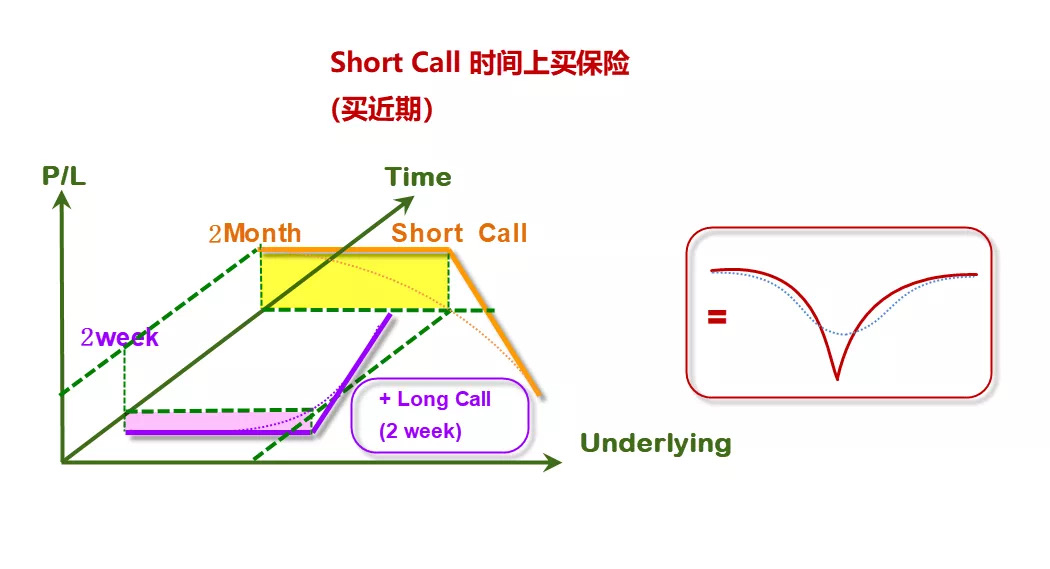 Short Call 时间上买保险
(买近期)

P/L

Time

2Month

Short Call

2week

+ Long Call
(2 week)

Underlying

=